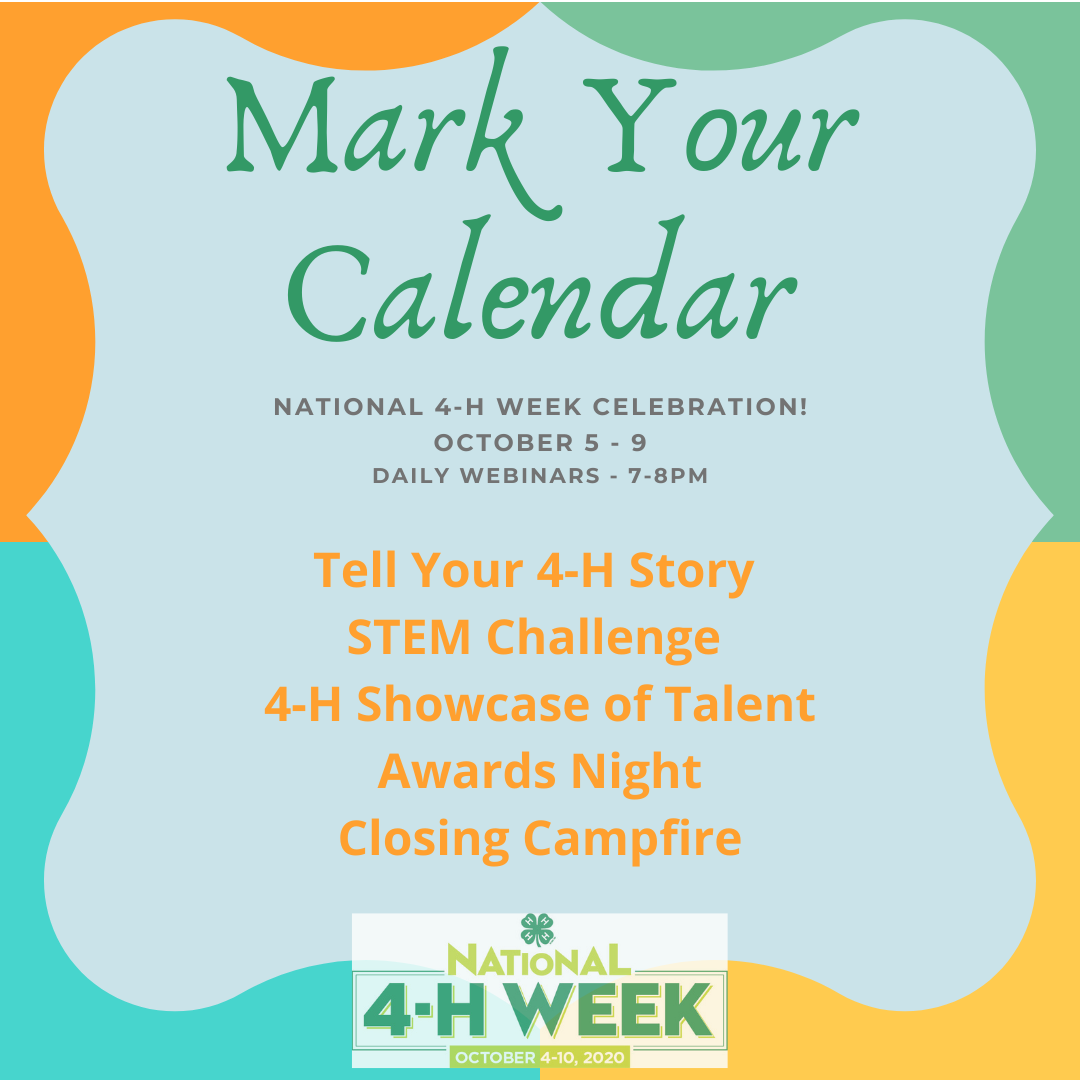 Mark Your Calendar

NATIONAL 4-H WEEK CELEBRATION!
OCTOBER 5 - 9
DAILY WEBINARS - 7-8PM

Tell Your 4-H Story
STEM Challenge
4-H Showcase of Talent
Awards Night
Closing Campfire

NATIONAL
4-H WEEK
OCTOBER 4-10, 2020